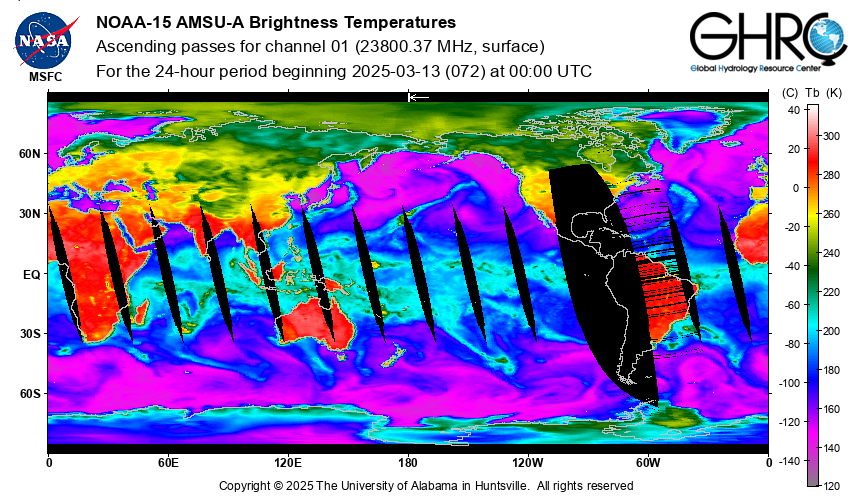 NASA
MSFC

NOAA-15 AMSU-A Brightness Temperatures
Ascending passes for channel 01 (23800.37 MHz, surface)
For the 24-hour period beginning 2025-03-13 (072) at 00:00 UTC

GHRC
Global Hydrology Resource Center

(C) Tb (K)
40
20
0
-20
-40
-60
-80
-100
-120
-140

300
280
260
240
220
200
180
160
140
120

60N
30N
EQ
30S
60S

0
60E
120E
180
120W
60W
0

Copyright © 2025 The University of Alabama in Huntsville. All rights reserved